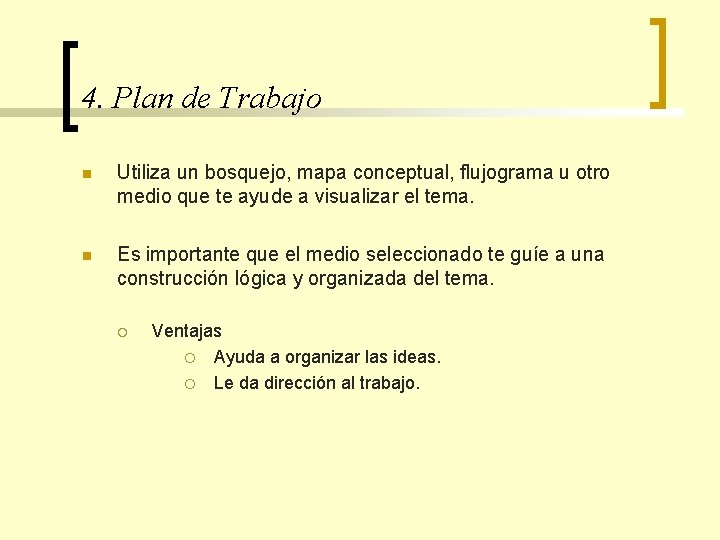 4. Plan de Trabajo

Utiliza un bosquejo, mapa conceptual, flujograma u otro medio que te ayude a visualizar el tema.

Es importante que el medio seleccionado te guíe a una construcción lógica y organizada del tema.

Ventajas

Ayuda a organizar las ideas.

Le da dirección al trabajo.